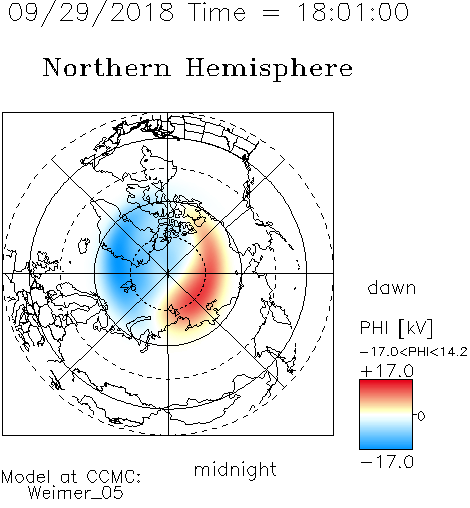 09/29/2018 Time = 18:01:00

Northern Hemisphere

dawn

PHI [kV]

-17.0<PHI<14.2

+17.0

0

-17.0

midnight

Model at CCMC:
Weimer_05